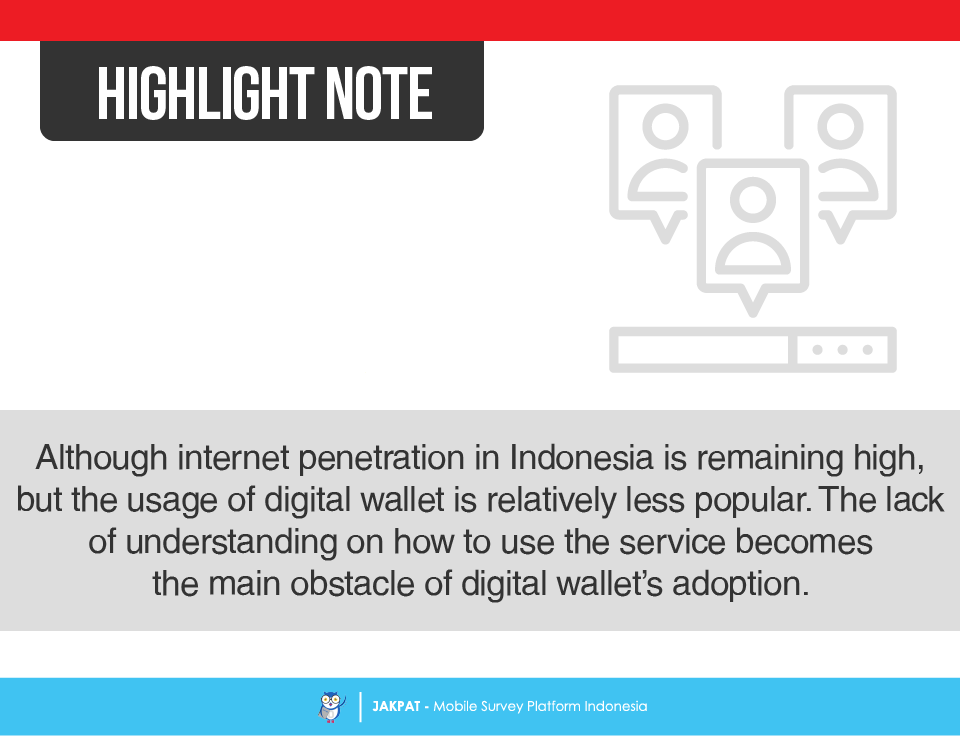 HIGHLIGHT NOTE

Although internet penetration in Indonesia is remaining high, but the usage of digital wallet is relatively less popular. The lack of understanding on how to use the service becomes the main obstacle of digital wallet's adoption.

JAKPAT - Mobile Survey Platform Indonesia